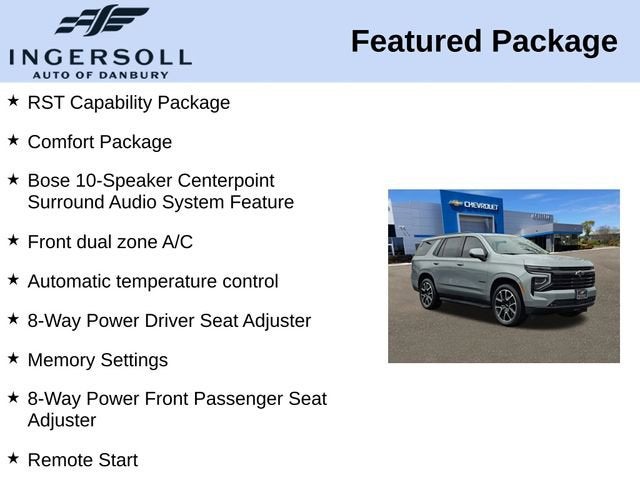 INGERSOLL
AUTO OF DANBURY

Featured Package

★ RST Capability Package

★ Comfort Package

★ Bose 10-Speaker Centerpoint Surround Audio System Feature

★ Front dual zone A/C

★ Automatic temperature control

★ 8-Way Power Driver Seat Adjuster

★ Memory Settings

★ 8-Way Power Front Passenger Seat Adjuster

★ Remote Start

CHEVROLET